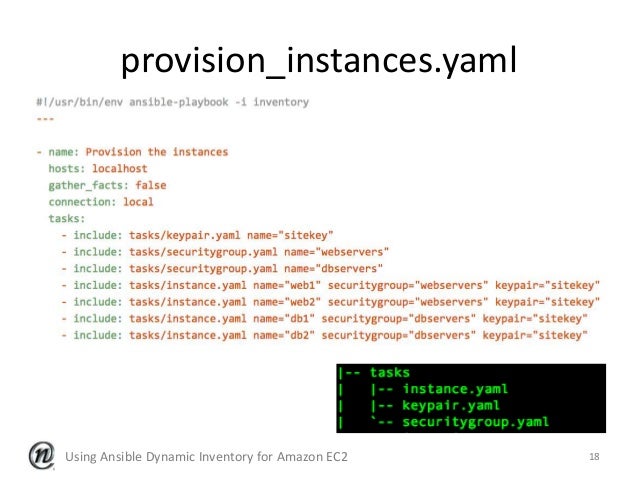 provision_instances.yaml

#!/usr/bin/env ansible-playbook -i inventory
---

- name: Provision the instances
  hosts: localhost
  gather_facts: false
  connection: local
  tasks:
    - include: tasks/keypair.yaml name="sitekey"
    - include: tasks/securitygroup.yaml name="webservers"
    - include: tasks/securitygroup.yaml name="dbservers"
    - include: tasks/instance.yaml name="web1" securitygroup="webservers" keypair="sitekey"
    - include: tasks/instance.yaml name="web2" securitygroup="webservers" keypair="sitekey"
    - include: tasks/instance.yaml name="db1" securitygroup="dbservers" keypair="sitekey"
    - include: tasks/instance.yaml name="db2" securitygroup="dbservers" keypair="sitekey"

|-- tasks
|   |-- instance.yaml
|   |-- keypair.yaml
|   `-- securitygroup.yaml

Using Ansible Dynamic Inventory for Amazon EC2

18